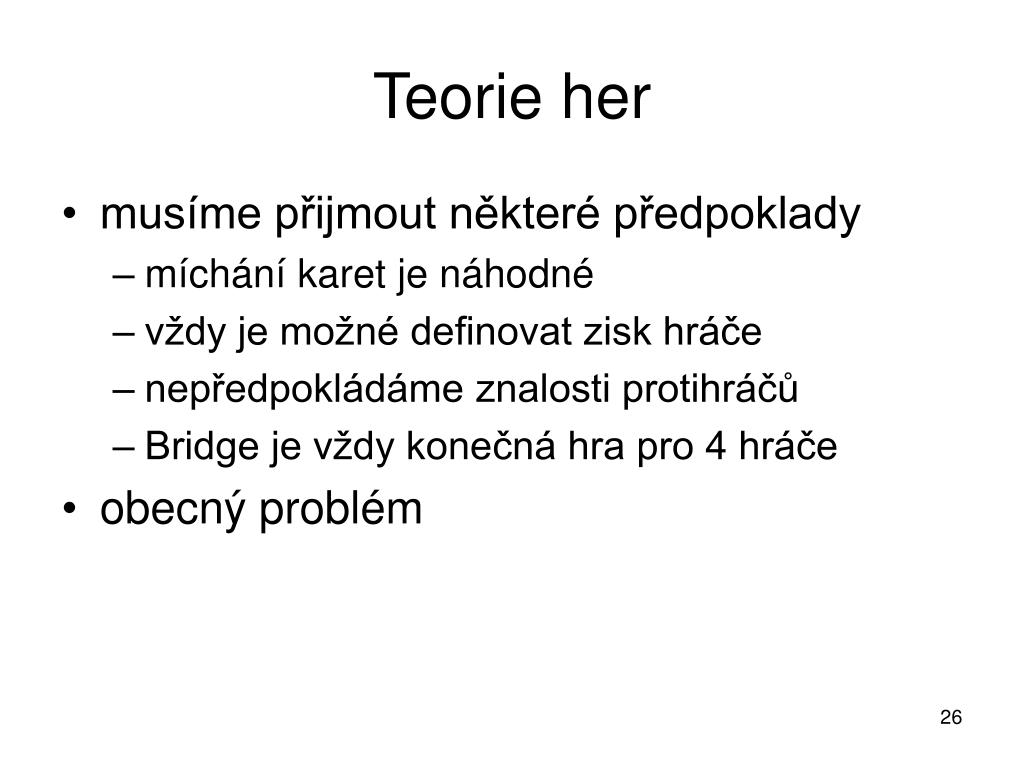 Teorie her

• musíme přijmout některé předpoklady
  – míchání karet je náhodné
  – vždy je možné definovat zisk hráče
  – nepředpokládáme znalosti protihráčů
  – Bridge je vždy konečná hra pro 4 hráče
• obecný problém

26